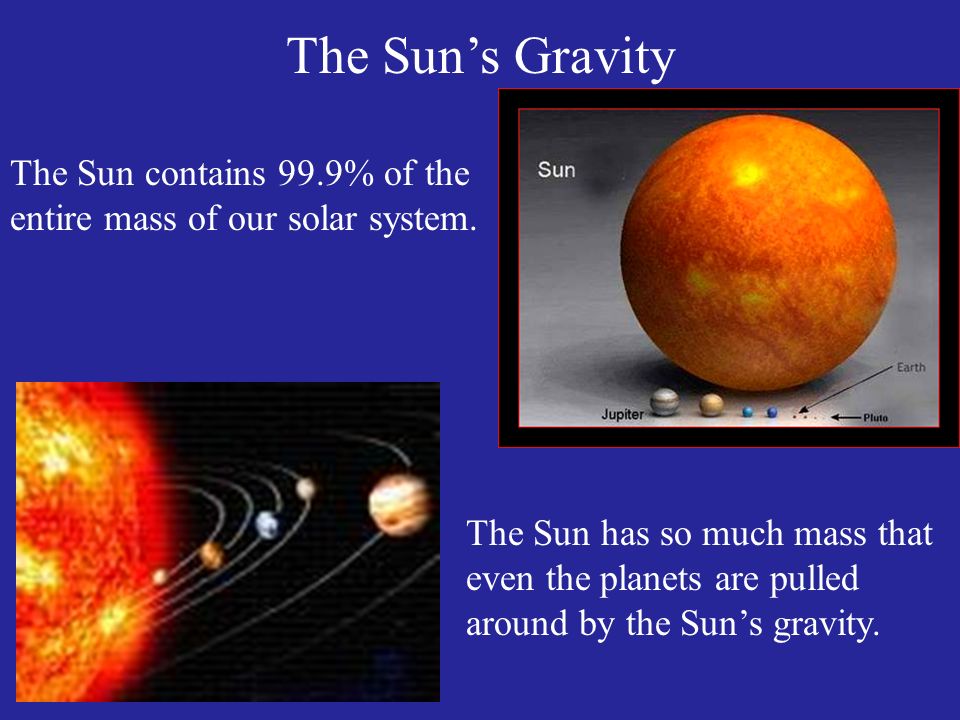 The Sun's Gravity

The Sun contains 99.9% of the entire mass of our solar system.

Sun

Earth

Jupiter

Pluto

The Sun has so much mass that even the planets are pulled around by the Sun's gravity.